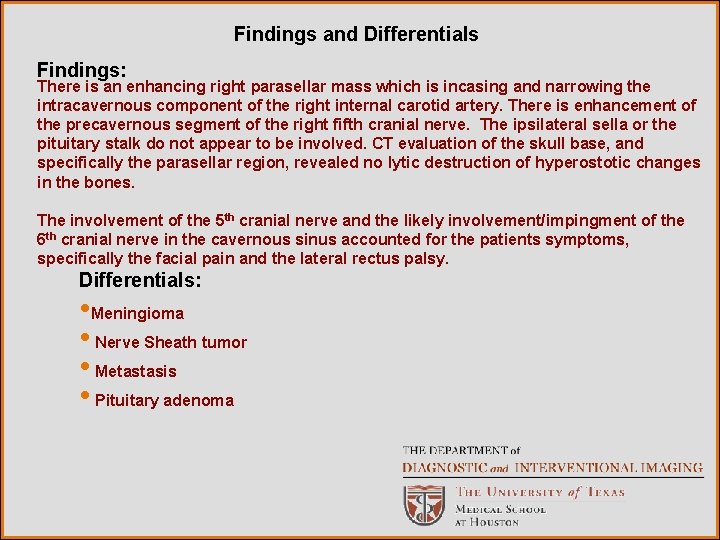 Findings and Differentials

Findings:
There is an enhancing right parasellar mass which is incasing and narrowing the intracavernous component of the right internal carotid artery. There is enhancement of the precavernous segment of the right fifth cranial nerve. The ipsilateral sella or the pituitary stalk do not appear to be involved. CT evaluation of the skull base, and specifically the parasellar region, revealed no lytic destruction of hyperostotic changes in the bones.

The involvement of the 5$^{th}$ cranial nerve and the likely involvement/impingment of the 6$^{th}$ cranial nerve in the cavernous sinus accounted for the patients symptoms, specifically the facial pain and the lateral rectus palsy.

Differentials:

• Meningioma
• Nerve Sheath tumor
• Metastasis
• Pituitary adenoma

THE DEPARTMENT of
DIAGNOSTIC and INTERVENTIONAL IMAGING
THE UNIVERSITY of TEXAS
MEDICAL SCHOOL
AT HOUSTON